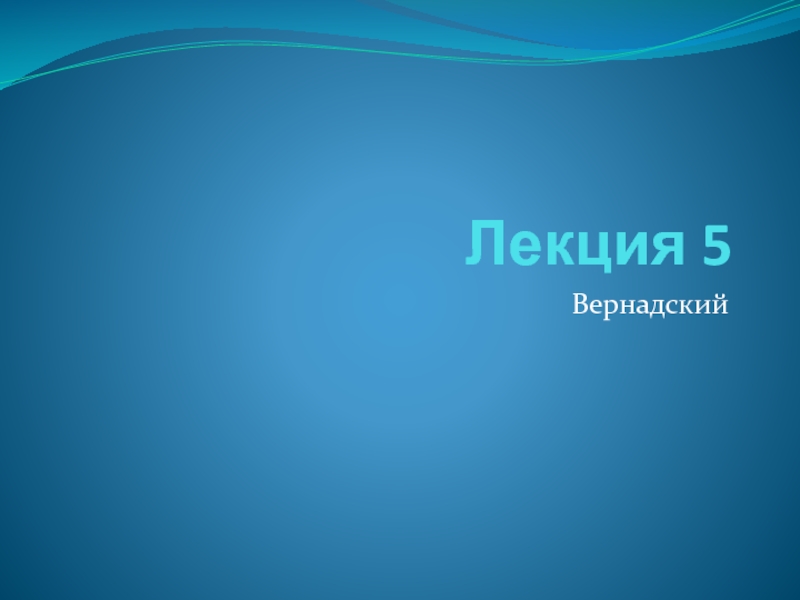 Лекция 5

Вернадский